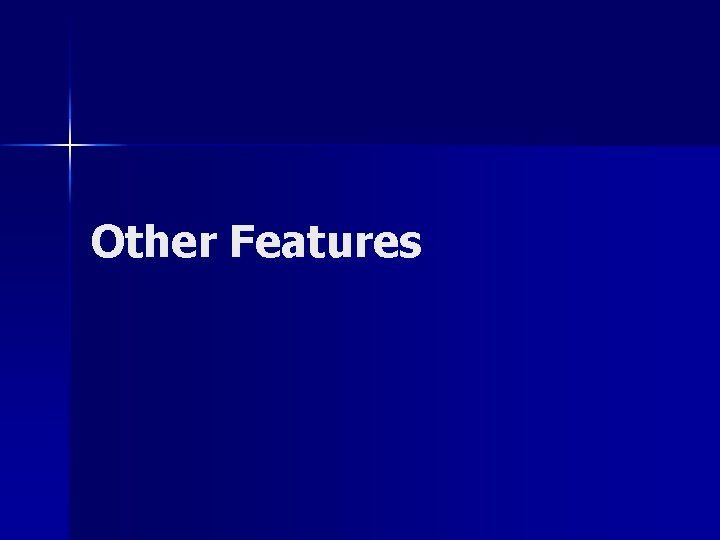 Other Features